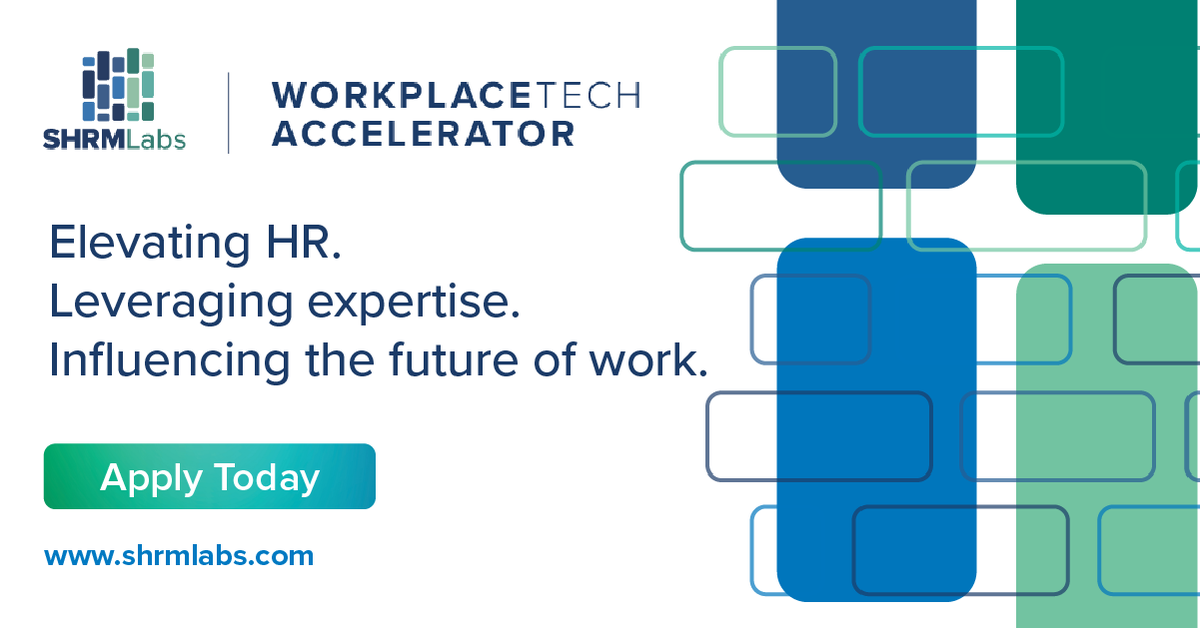 SHRMLabs

WORKPLACETECH
ACCELERATOR

Elevating HR.
Leveraging expertise.
Influencing the future of work.

Apply Today

www.shrmlabs.com